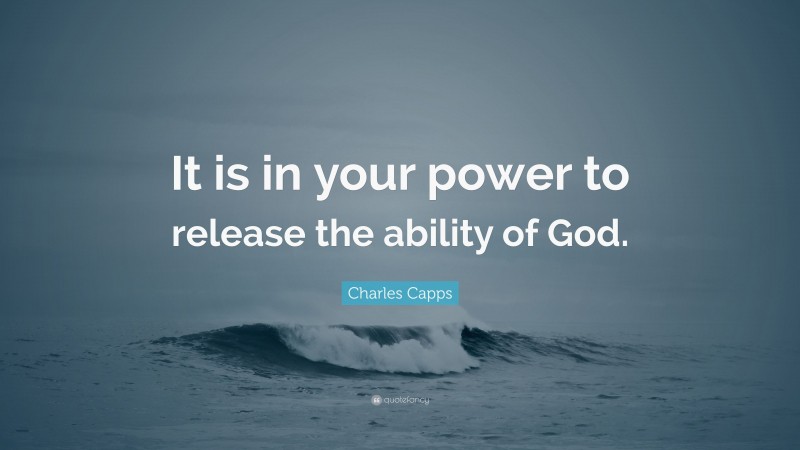 It is in your power to release the ability of God.

Charles Capps

quotefancy